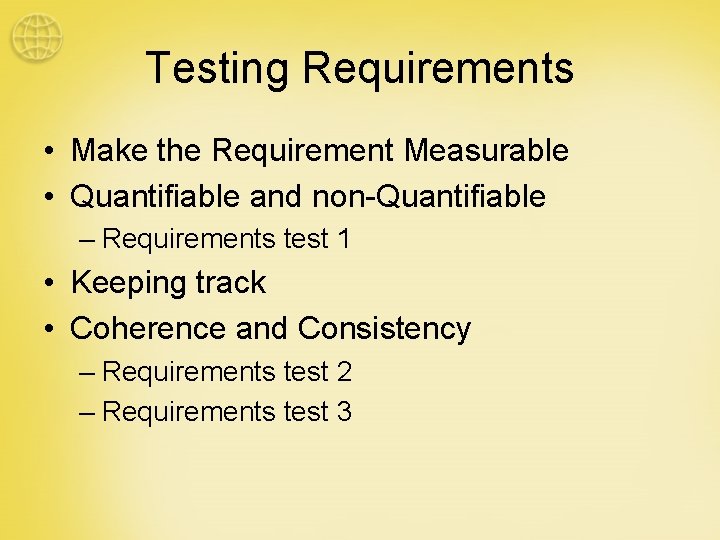 Testing Requirements

• Make the Requirement Measurable
• Quantifiable and non-Quantifiable
– Requirements test 1
• Keeping track
• Coherence and Consistency
– Requirements test 2
– Requirements test 3